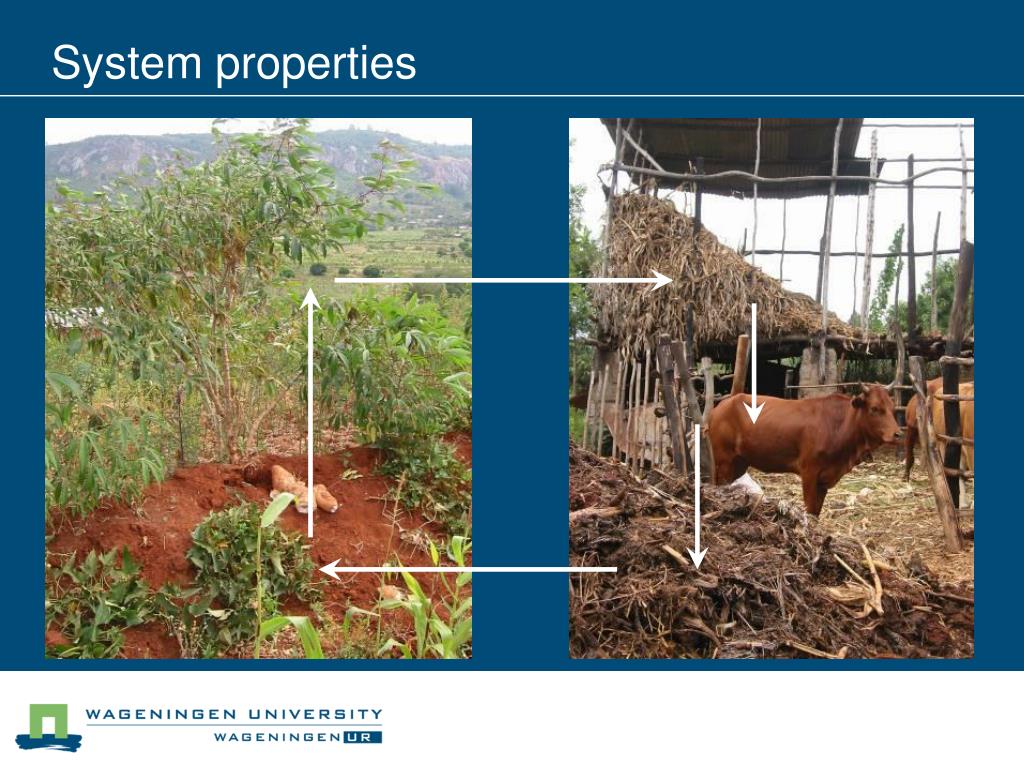 System properties

WAGENINGEN UNIVERSITY
WAGENINGEN UR